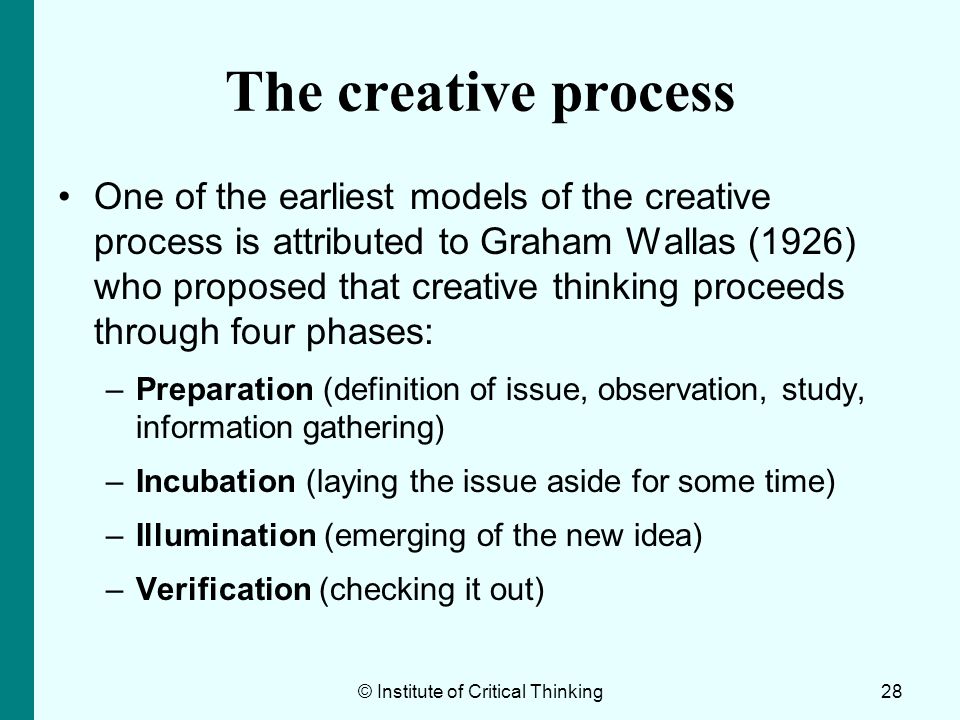 The creative process

• One of the earliest models of the creative process is attributed to Graham Wallas (1926) who proposed that creative thinking proceeds through four phases:

– Preparation (definition of issue, observation, study, information gathering)

– Incubation (laying the issue aside for some time)

– Illumination (emerging of the new idea)

– Verification (checking it out)

© Institute of Critical Thinking

28